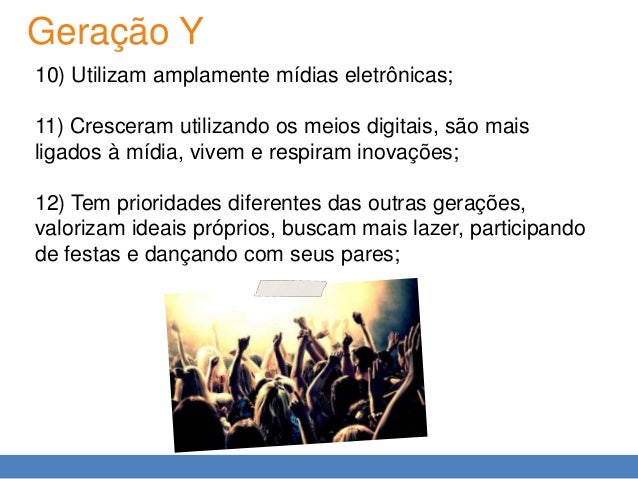 Geração Y

10) Utilizam amplamente mídias eletrônicas;

11) Cresceram utilizando os meios digitais, são mais ligados à mídia, vivem e respiram inovações;

12) Tem prioridades diferentes das outras gerações, valorizam ideais próprios, buscam mais lazer, participando de festas e dançando com seus pares;